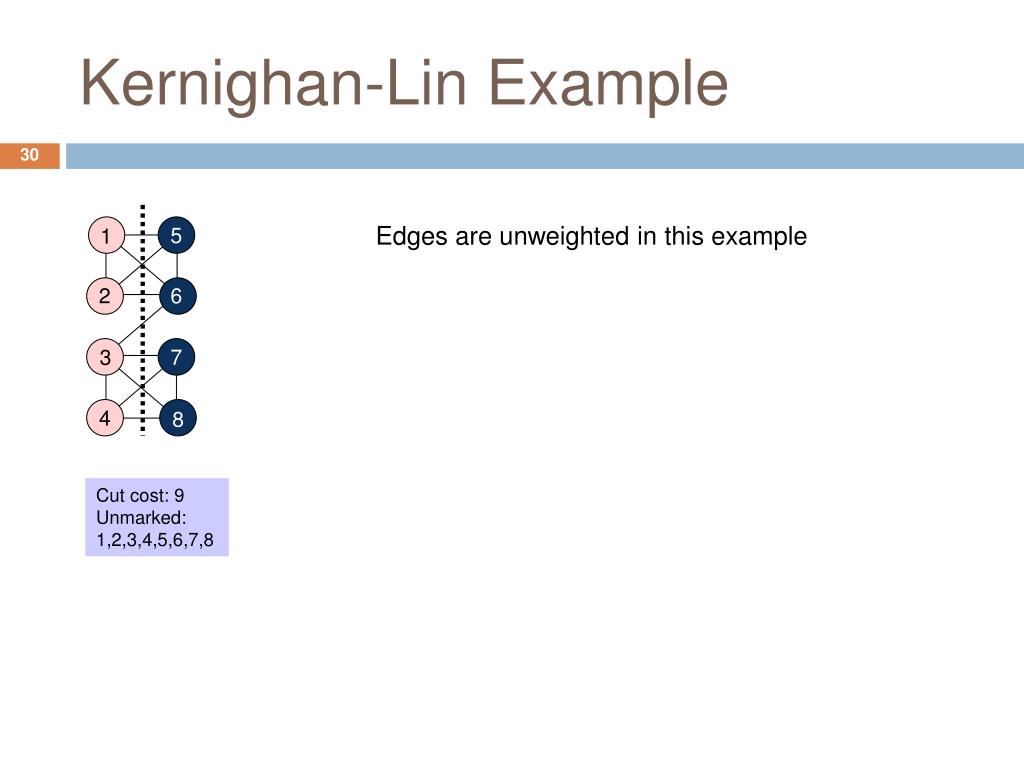 Kernighan-Lin Example

30

1
5
2
6
3
7
4
8

Edges are unweighted in this example

Cut cost: 9
Unmarked: 1,2,3,4,5,6,7,8